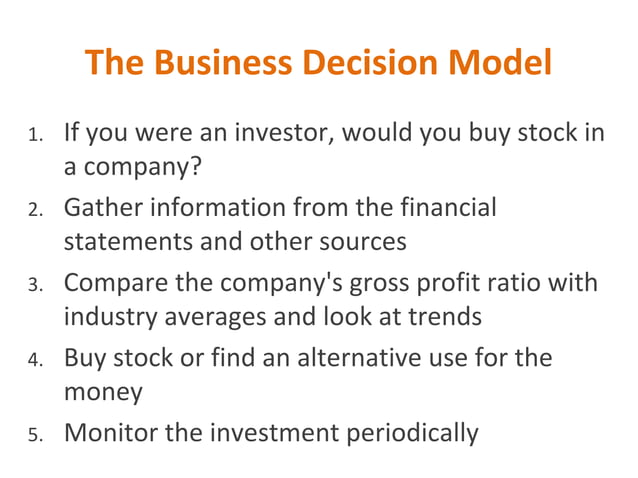 The Business Decision Model

1. If you were an investor, would you buy stock in a company?
2. Gather information from the financial statements and other sources
3. Compare the company's gross profit ratio with industry averages and look at trends
4. Buy stock or find an alternative use for the money
5. Monitor the investment periodically